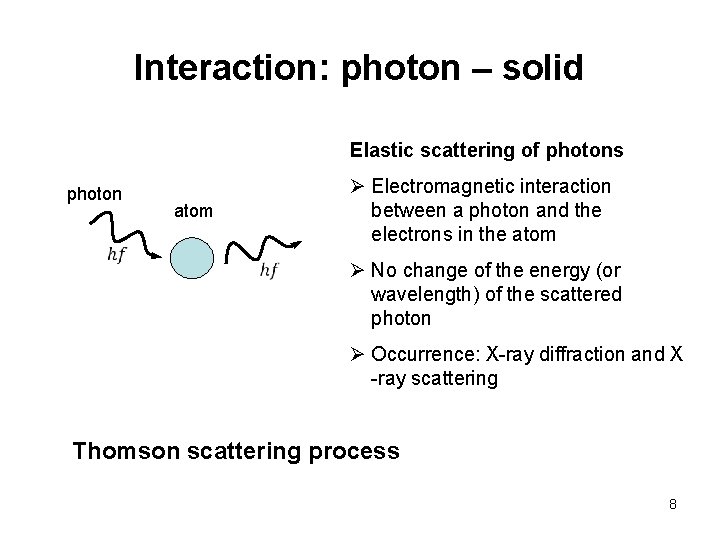 Interaction: photon – solid

photon

atom

$hf$

$hf$

Elastic scattering of photons

➢ Electromagnetic interaction between a photon and the electrons in the atom

➢ No change of the energy (or wavelength) of the scattered photon

➢ Occurrence: X-ray diffraction and X -ray scattering

Thomson scattering process

8